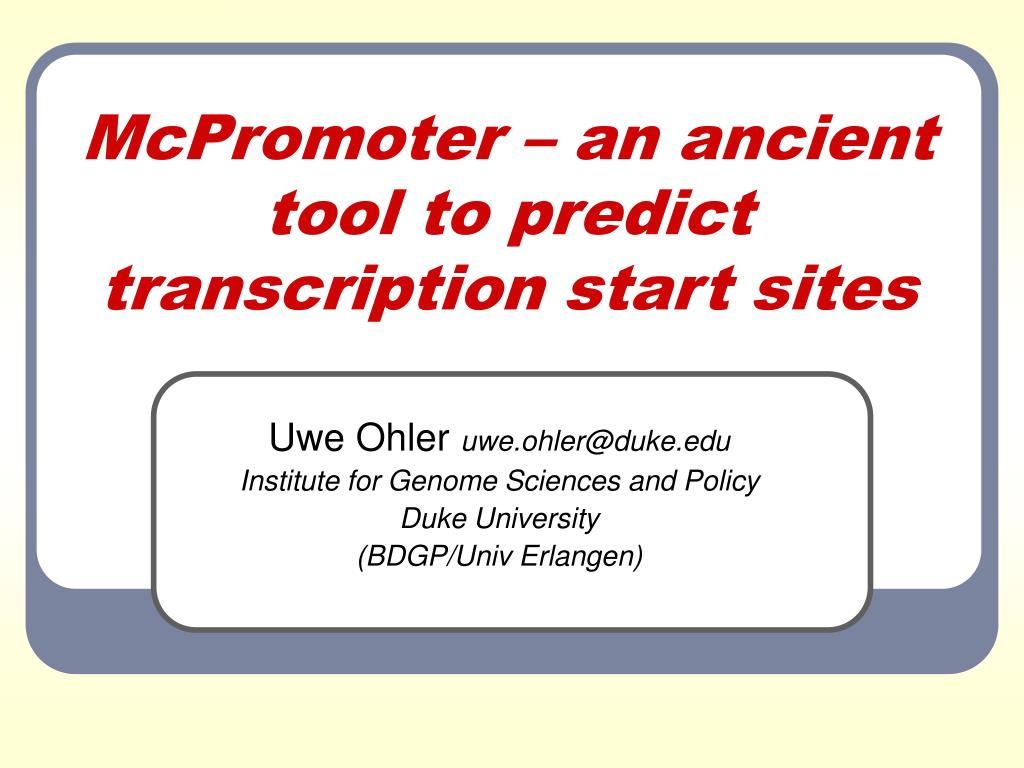 McPromoter – an ancient tool to predict transcription start sites

Uwe Ohler uwe.ohler@duke.edu
Institute for Genome Sciences and Policy
Duke University
(BDGP/Univ Erlangen)